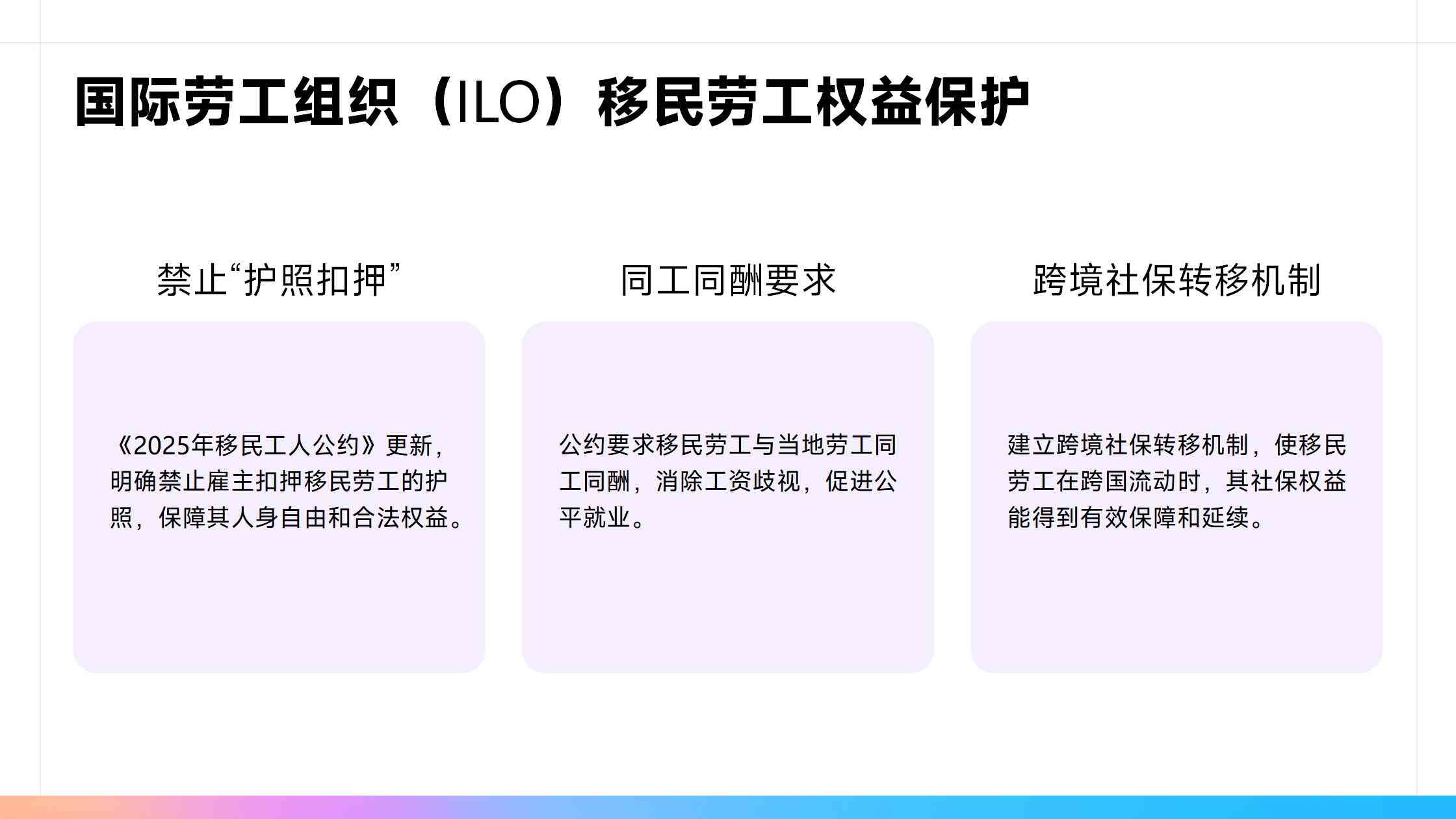 国际劳工组织（ILO）移民劳工权益保护

禁止“护照扣押”

《2025年移民工人公约》更新，明确禁止雇主扣押移民劳工的护照，保障其人身自由和合法权益。

同工同酬要求

公约要求移民劳工与当地劳工同工同酬，消除工资歧视，促进公平就业。

跨境社保转移机制

建立跨境社保转移机制，使移民劳工在跨国流动时，其社保权益能得到有效保障和延续。